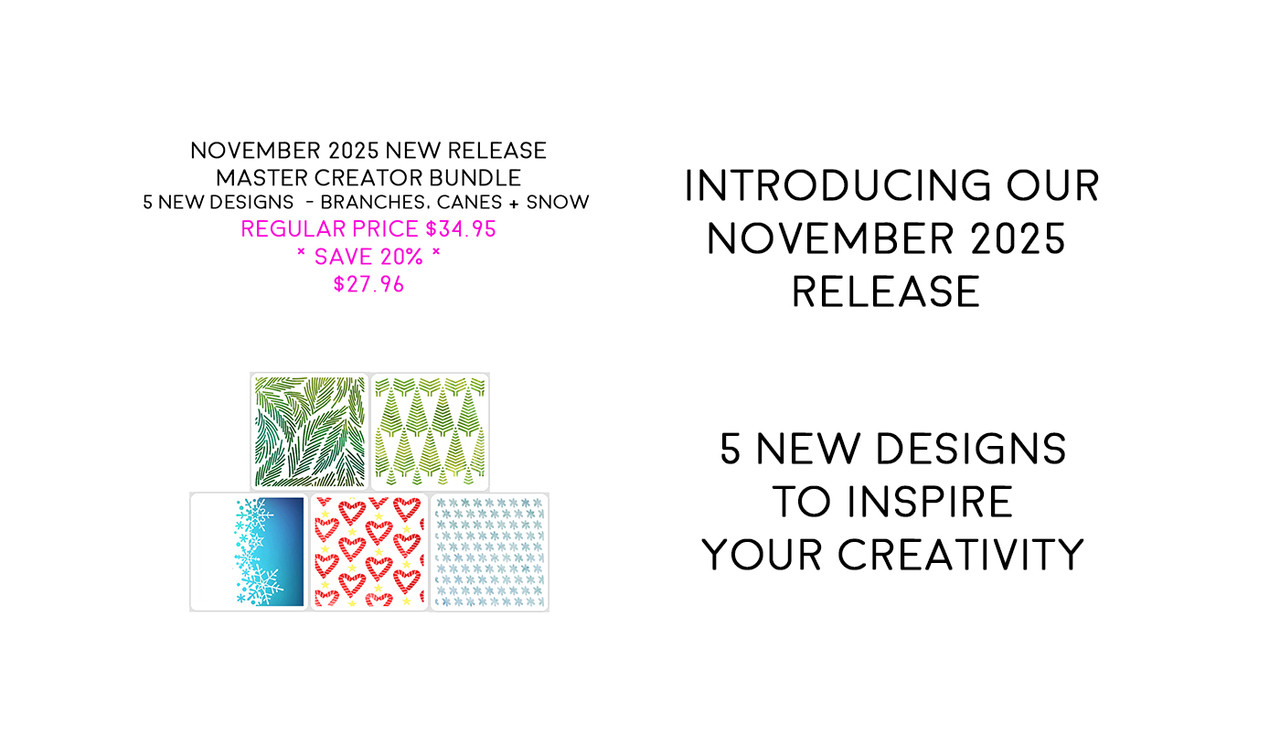 NOVEMBER 2025 NEW RELEASE
MASTER CREATOR BUNDLE
5 NEW DESIGNS - BRANCHES, CANES + SNOW
REGULAR PRICE $34.95
* SAVE 20% *
$27.96

INTRODUCING OUR NOVEMBER 2025 RELEASE

5 NEW DESIGNS TO INSPIRE YOUR CREATIVITY